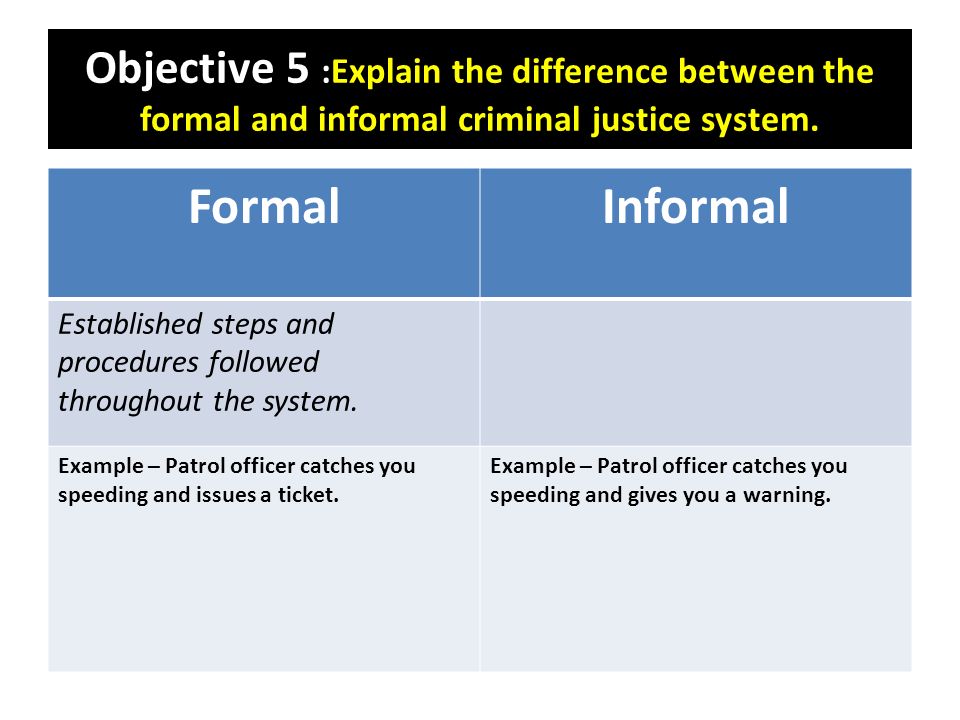 Objective 5 :Explain the difference between the formal and informal criminal justice system.

| Formal | Informal |
|---|---|
| Established steps and procedures followed throughout the system. | |
| Example – Patrol officer catches you speeding and issues a ticket. | Example – Patrol officer catches you speeding and gives you a warning. |